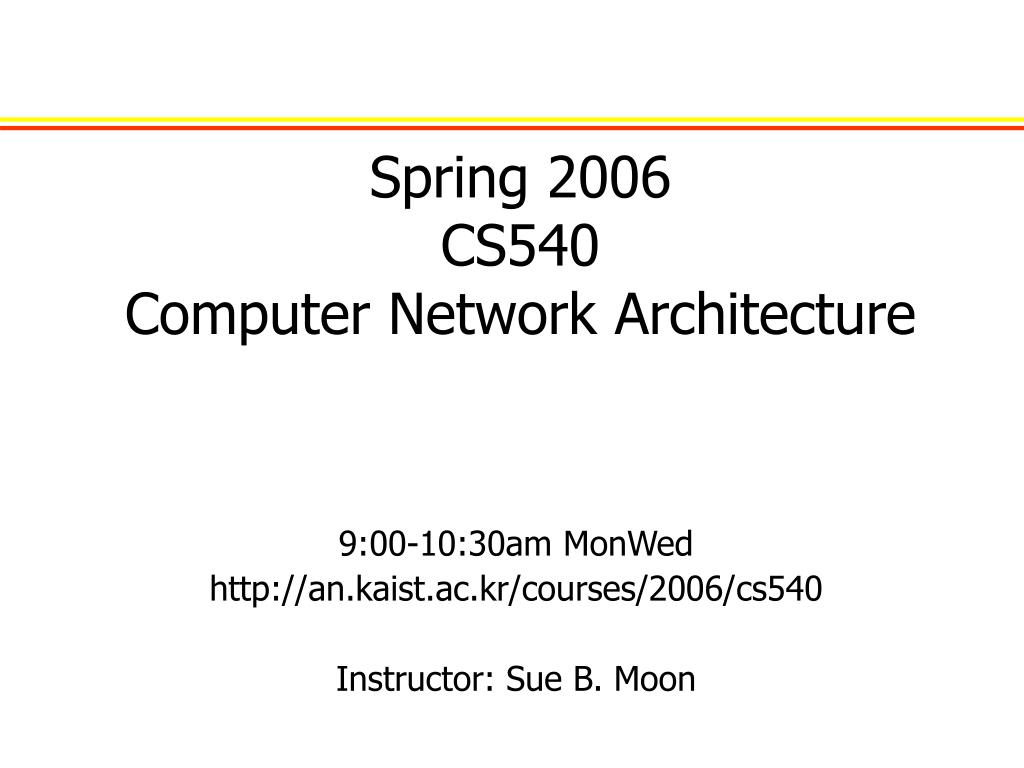 Spring 2006
CS540
Computer Network Architecture

9:00-10:30am MonWed
http://an.kaist.ac.kr/courses/2006/cs540

Instructor: Sue B. Moon